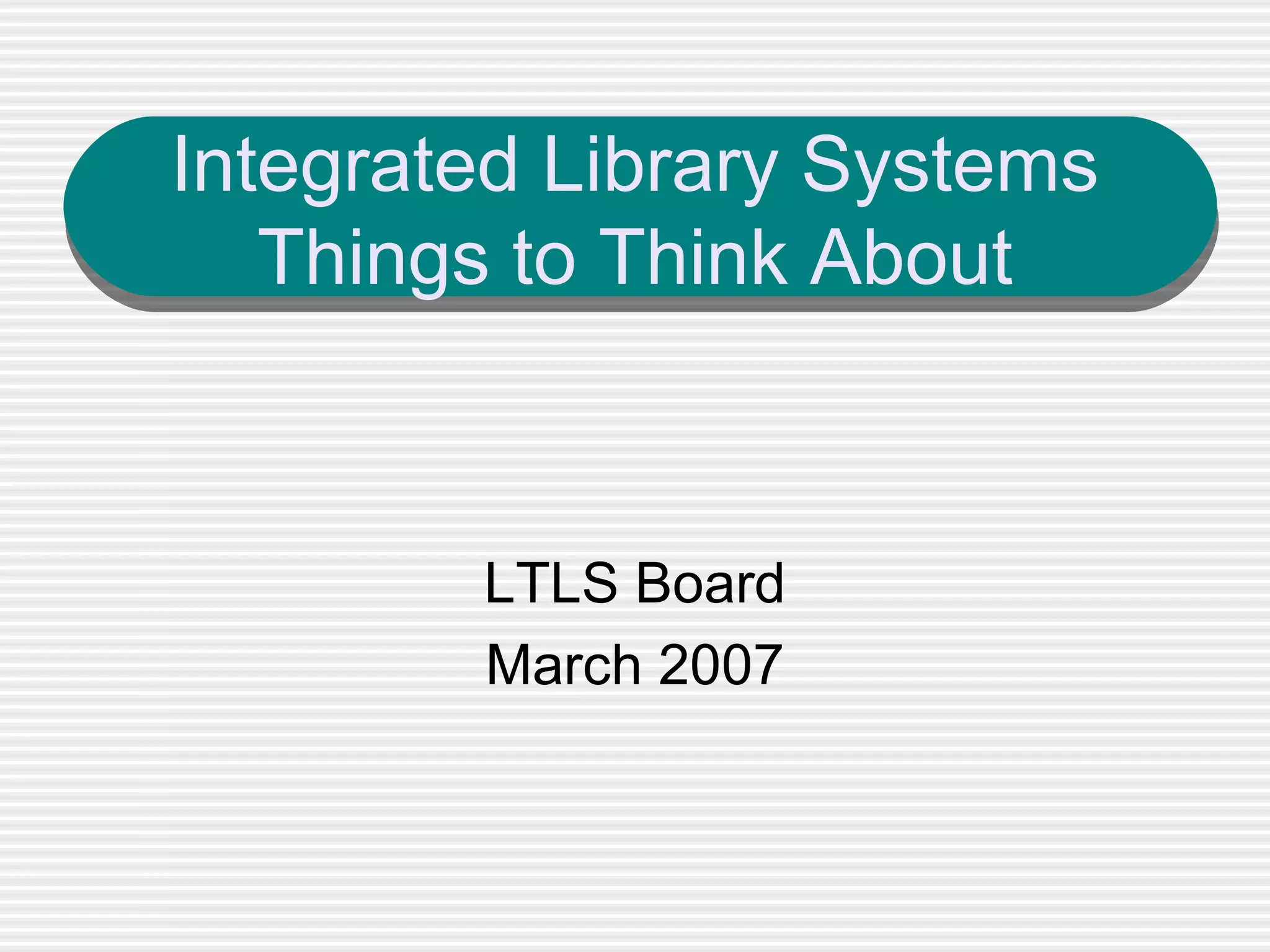 Integrated Library Systems
Things to Think About

LTLS Board
March 2007